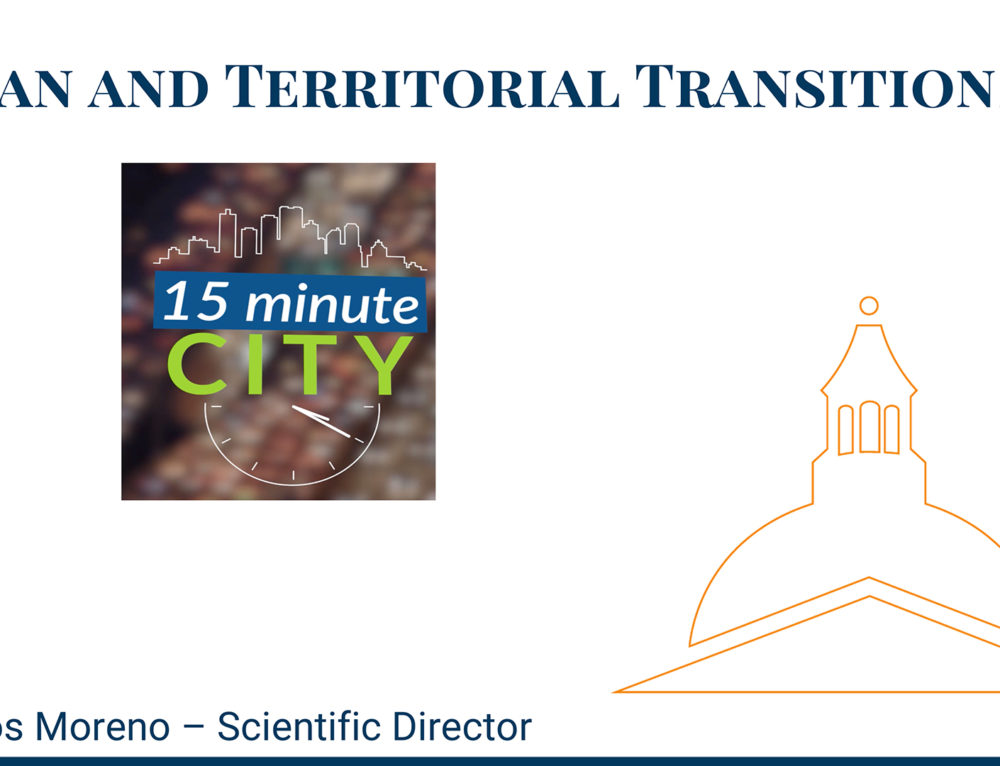 AN AND TERRITORIAL TRANSITION

15 minute
CITY

os Moreno – Scientific Director